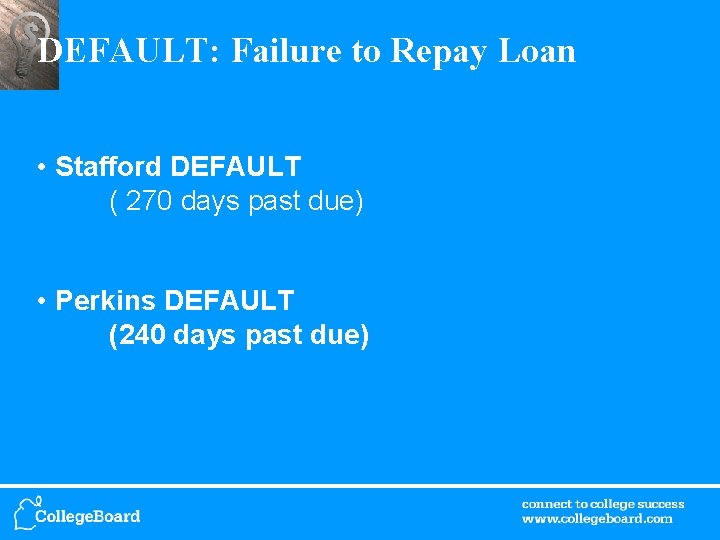 DEFAULT: Failure to Repay Loan

• Stafford DEFAULT
( 270 days past due)

• Perkins DEFAULT
(240 days past due)

CollegeBoard

connect to college success
www.collegeboard.com